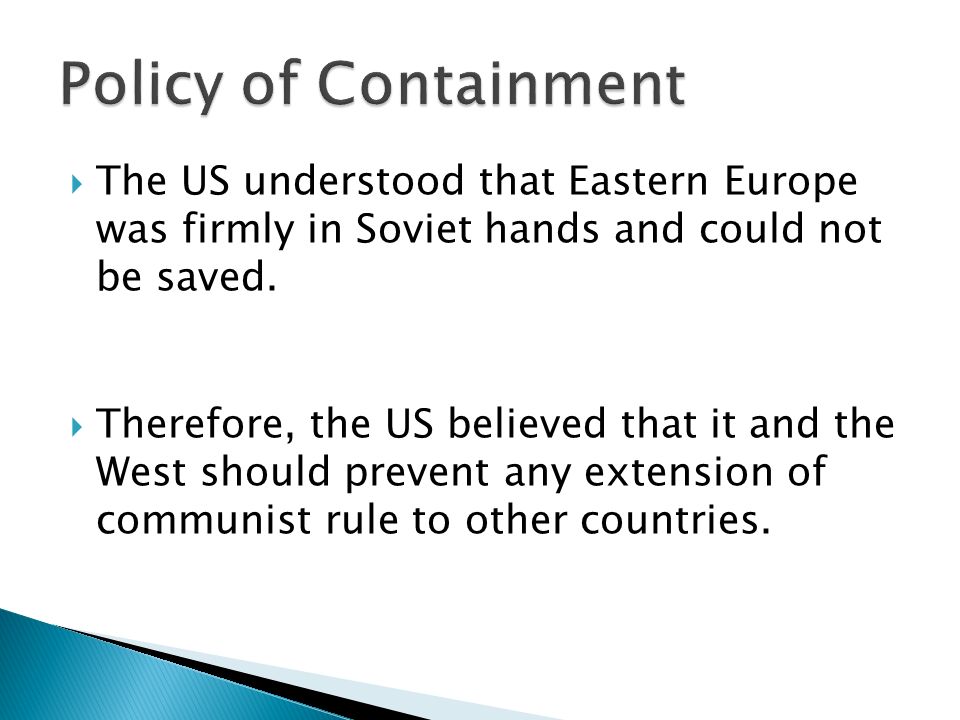 Policy of Containment

The US understood that Eastern Europe was firmly in Soviet hands and could not be saved.

Therefore, the US believed that it and the West should prevent any extension of communist rule to other countries.